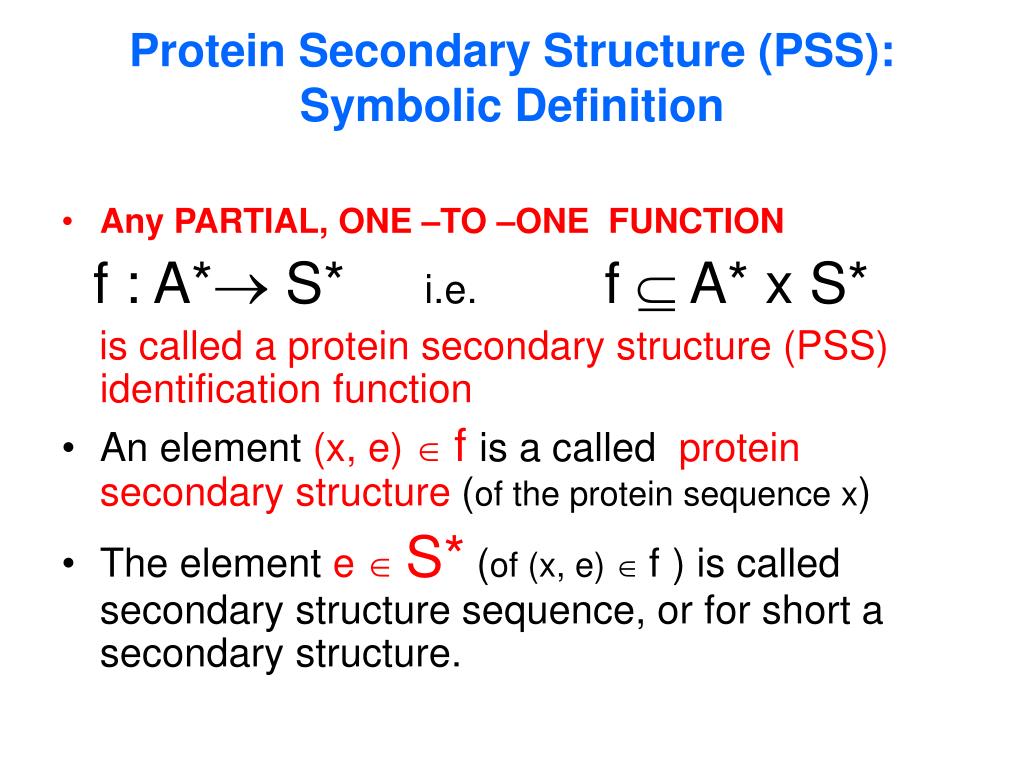 Protein Secondary Structure (PSS): Symbolic Definition

• Any PARTIAL, ONE –TO –ONE FUNCTION

$f : A^* \rightarrow S^*$ i.e. $f \subseteq A^* \times S^*$

is called a protein secondary structure (PSS) identification function

• An element $(x, e) \in f$ is a called protein secondary structure (of the protein sequence x)

• The element $e \in S^*$ (of $(x, e) \in f$ ) is called secondary structure sequence, or for short a secondary structure.